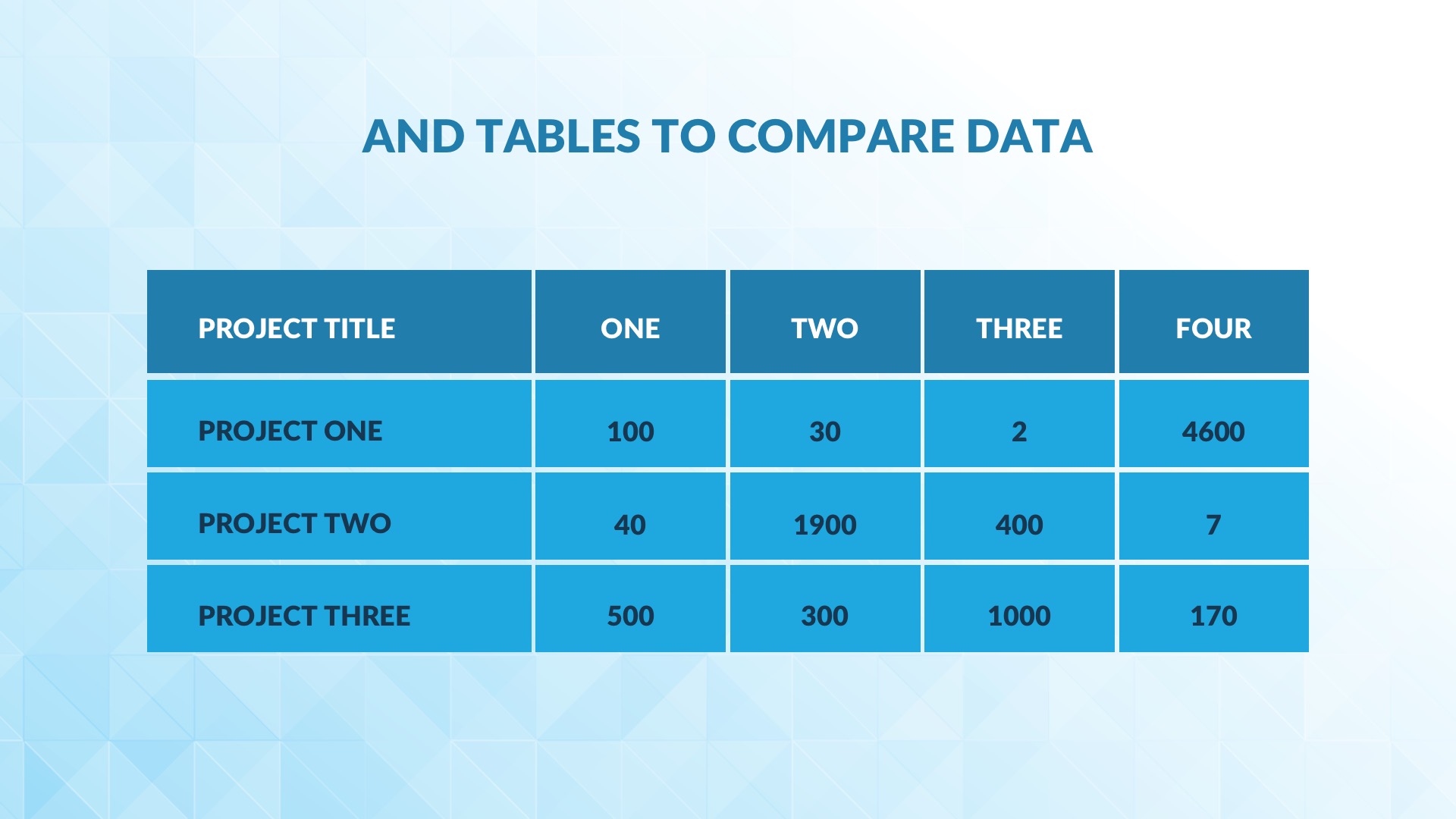 AND TABLES TO COMPARE DATA

| PROJECT TITLE | ONE | TWO | THREE | FOUR |
|---|---|---|---|---|
| PROJECT ONE | 100 | 30 | 2 | 4600 |
| PROJECT TWO | 40 | 1900 | 400 | 7 |
| PROJECT THREE | 500 | 300 | 1000 | 170 |